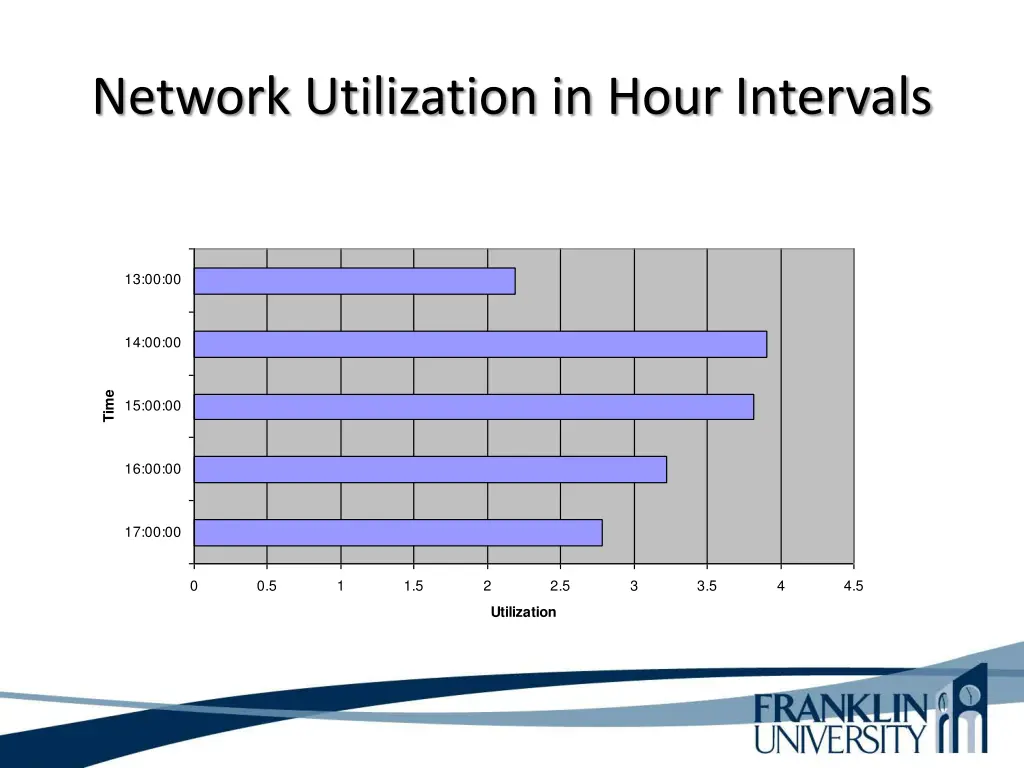 Network Utilization in Hour Intervals

Time

13:00:00

14:00:00

15:00:00

16:00:00

17:00:00

0 0.5 1 1.5 2 2.5 3 3.5 4 4.5

Utilization

FRANKLIN UNIVERSITY